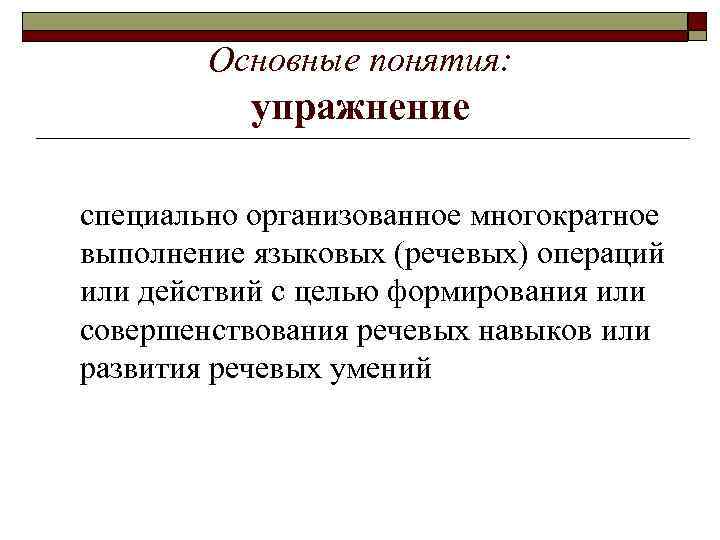 Основные понятия:
упражнение

специально организованное многократное выполнение языковых (речевых) операций или действий с целью формирования или совершенствования речевых навыков или развития речевых умений